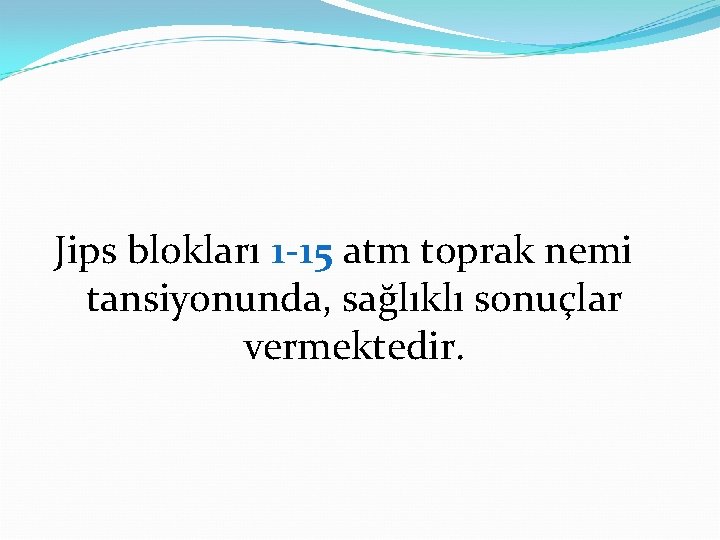 Jips blokları 1-15 atm toprak nemi tansiyonunda, sağlıklı sonuçlar vermektedir.